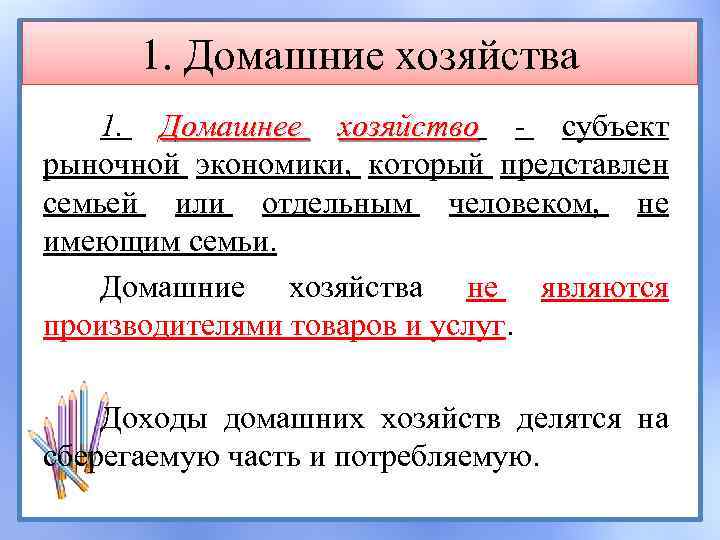 1. Домашние хозяйства

1. Домашнее хозяйство - субъект рыночной экономики, который представлен семьей или отдельным человеком, не имеющим семьи.

Домашние хозяйства не являются производителями товаров и услуг.

Доходы домашних хозяйств делятся на сберегаемую часть и потребляемую.